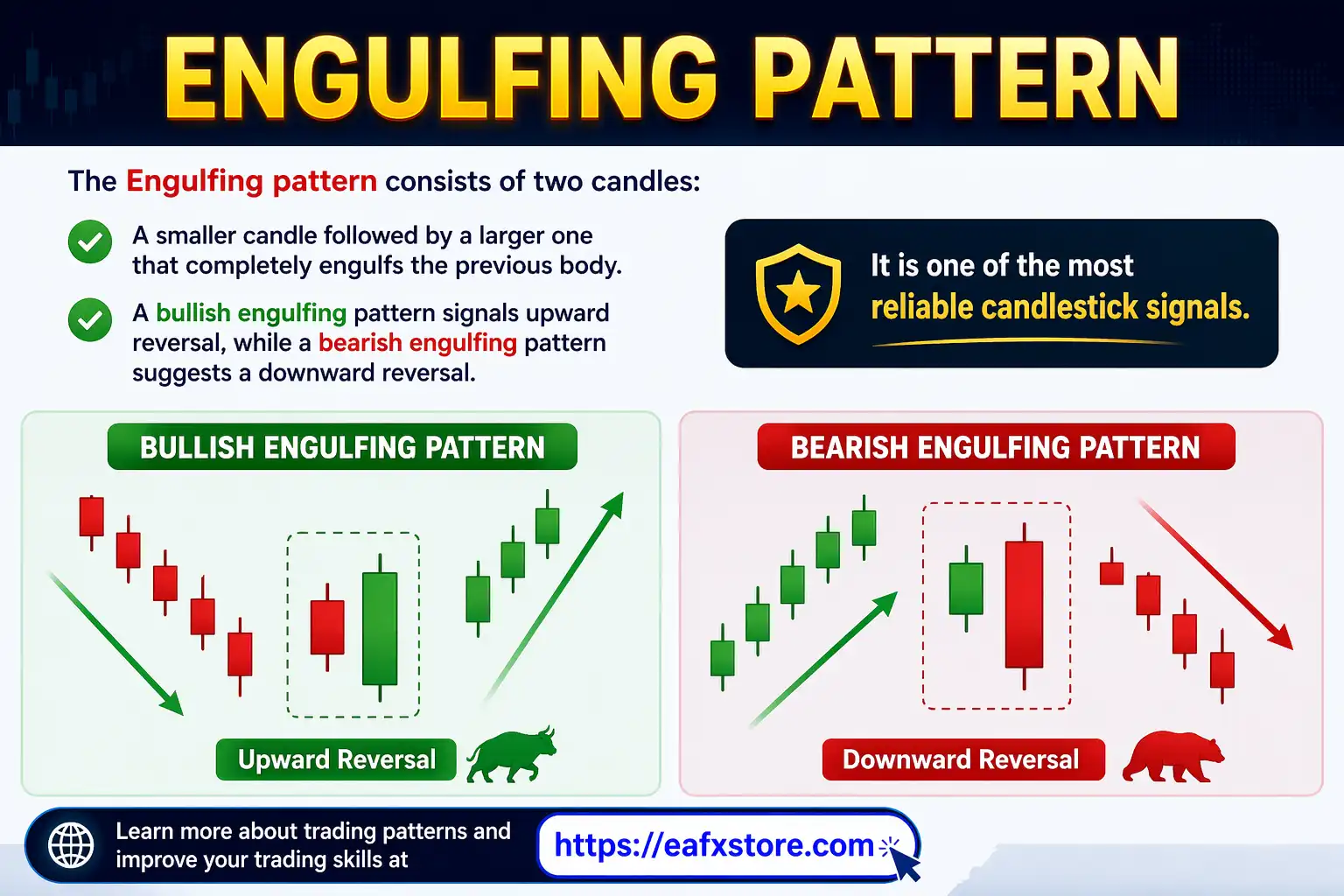 ENGULFING PATTERN

The Engulfing pattern consists of two candles:

A smaller candle followed by a larger one that completely engulfs the previous body.

A bullish engulfing pattern signals upward reversal, while a bearish engulfing pattern suggests a downward reversal.

It is one of the most reliable candlestick signals.

BULLISH ENGULFING PATTERN

Upward Reversal

BEARISH ENGULFING PATTERN

Downward Reversal

Learn more about trading patterns and improve your trading skills at

https://eafxstore.com